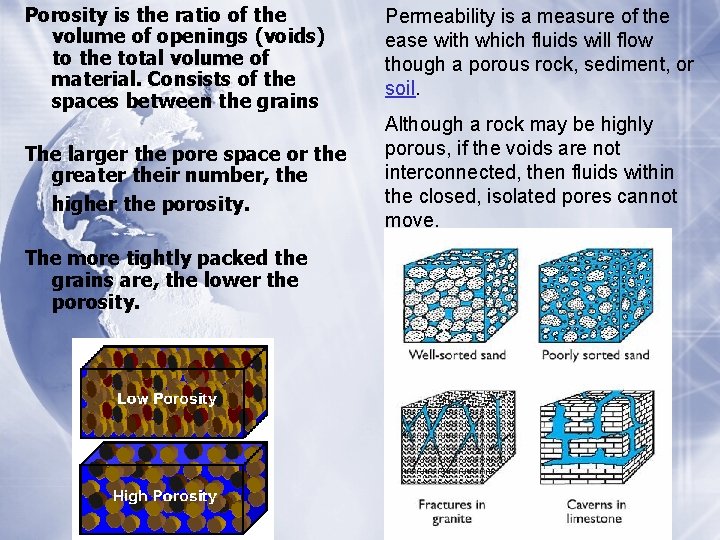 Porosity is the ratio of the volume of openings (voids) to the total volume of material. Consists of the spaces between the grains

The larger the pore space or the greater their number, the higher the porosity.

The more tightly packed the grains are, the lower the porosity.

Low Porosity

High Porosity

Permeability is a measure of the ease with which fluids will flow though a porous rock, sediment, or soil.

Although a rock may be highly porous, if the voids are not interconnected, then fluids within the closed, isolated pores cannot move.

Well-sorted sand

Poorly sorted sand

Fractures in granite

Caverns in limestone